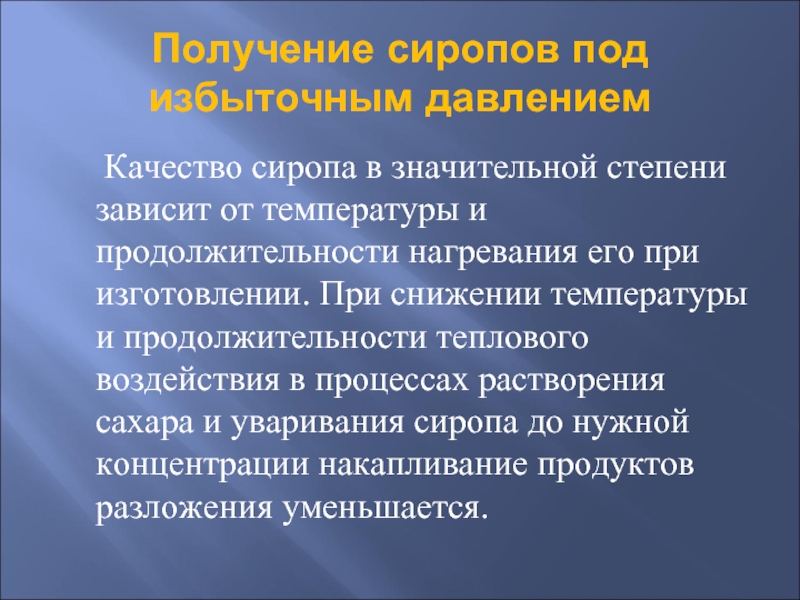 Получение сиропов под избыточным давлением

Качество сиропа в значительной степени зависит от температуры и продолжительности нагревания его при изготовлении. При снижении температуры и продолжительности теплового воздействия в процессах растворения сахара и уваривания сиропа до нужной концентрации накапливание продуктов разложения уменьшается.